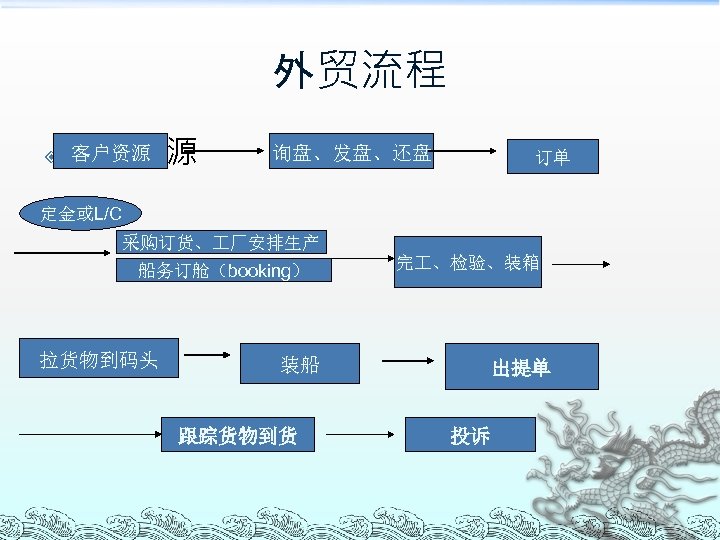 外贸流程

客户资源 源

询盘、发盘、还盘

订单

定金或L/C

采购订货、工厂安排生产

船务订舱（booking）

完工、检验、装箱

拉货物到码头

装船

出提单

跟踪货物到货

投诉